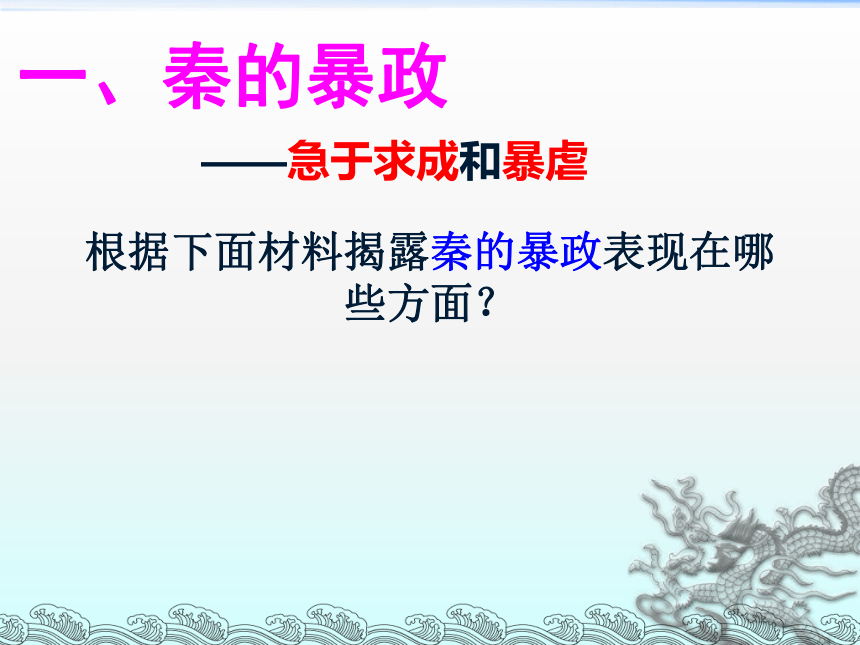 一、秦的暴政

——急于求成和暴虐

根据下面材料揭露秦的暴政表现在哪些方面？